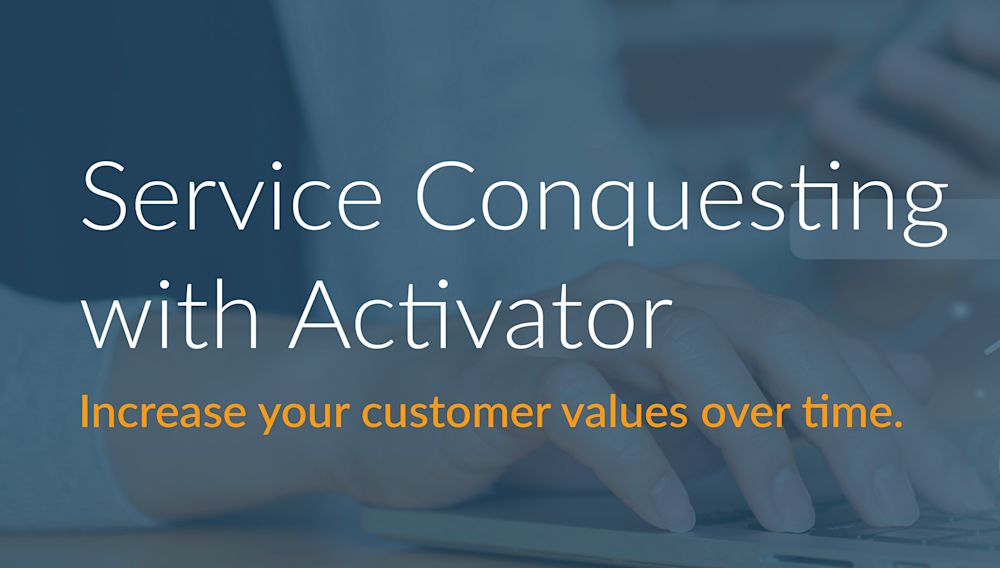 Service Conquesting with Activator

Increase your customer values over time.